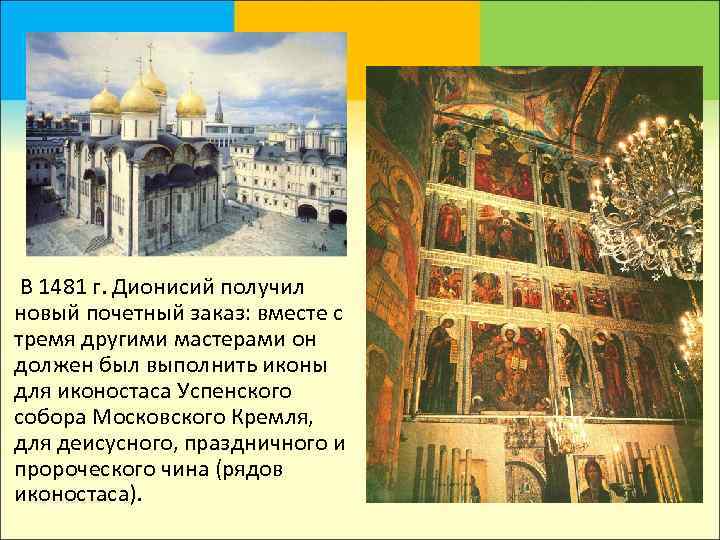 В 1481 г. Дионисий получил новый почетный заказ: вместе с тремя другими мастерами он должен был выполнить иконы для иконостаса Успенского собора Московского Кремля, для деисусного, праздничного и пророческого чина (рядов иконостаса).